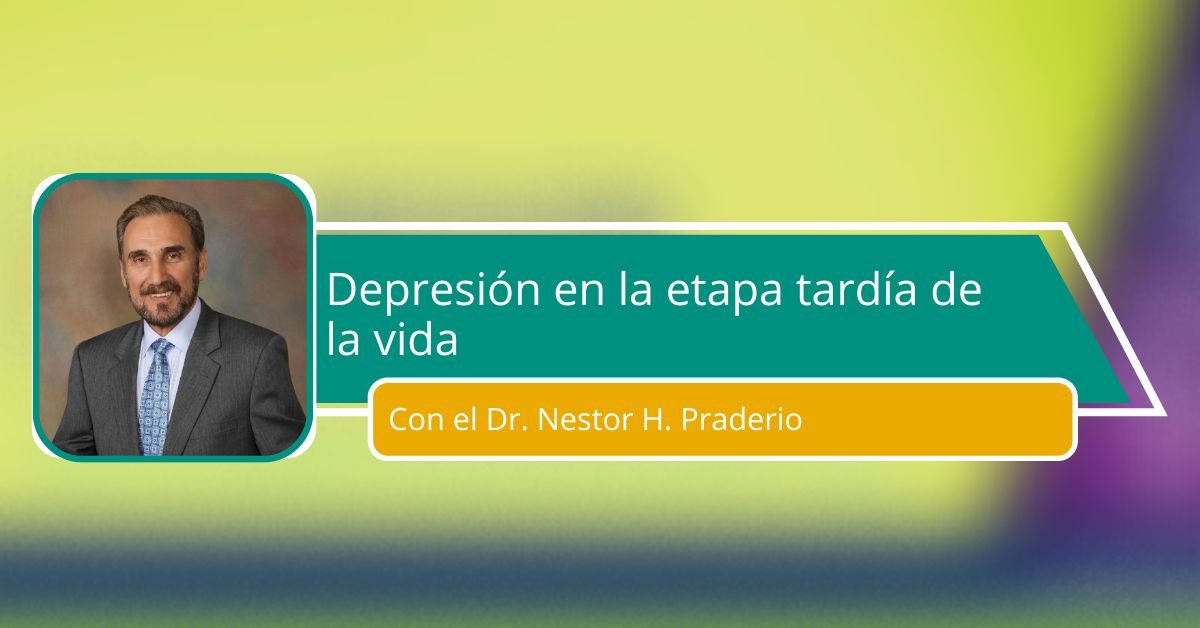 Depresión en la etapa tardía de la vida

Con el Dr. Nestor H. Praderio